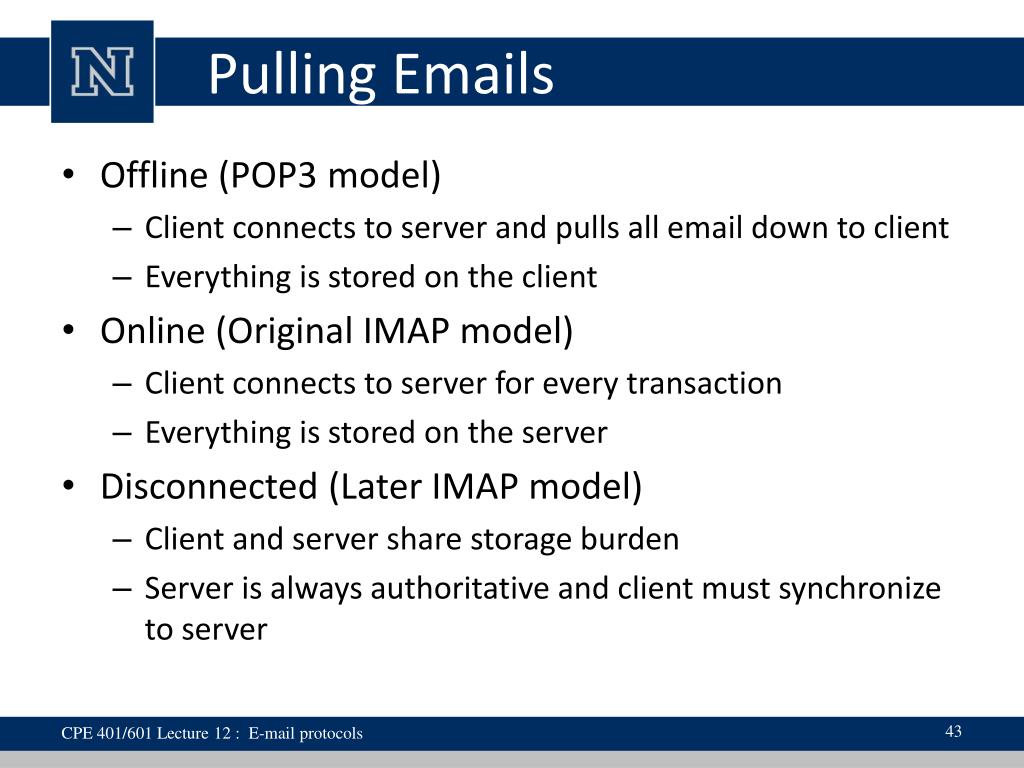 N

Pulling Emails

• Offline (POP3 model)
– Client connects to server and pulls all email down to client
– Everything is stored on the client
• Online (Original IMAP model)
– Client connects to server for every transaction
– Everything is stored on the server
• Disconnected (Later IMAP model)
– Client and server share storage burden
– Server is always authoritative and client must synchronize to server

CPE 401/601 Lecture 12 : E-mail protocols

43